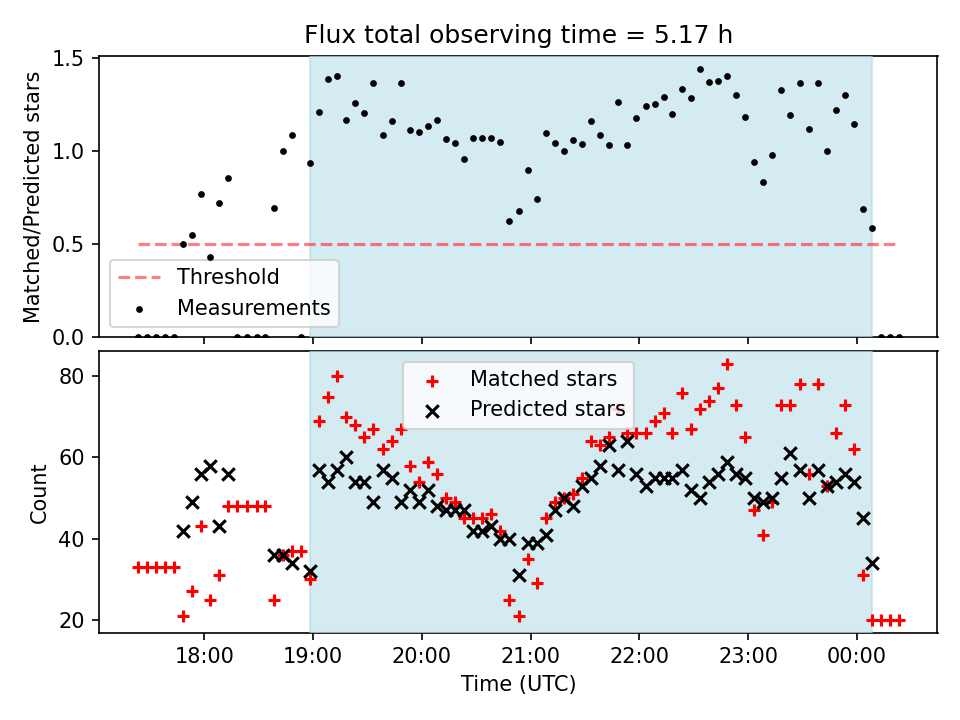 Flux total observing time = 5.17 h

Matched/Predicted stars

1.5
1.0
0.5
0.0

Threshold
Measurements

Count

80
60
40
20

Matched stars
Predicted stars

18:00
19:00
20:00
21:00
22:00
23:00
00:00

Time (UTC)